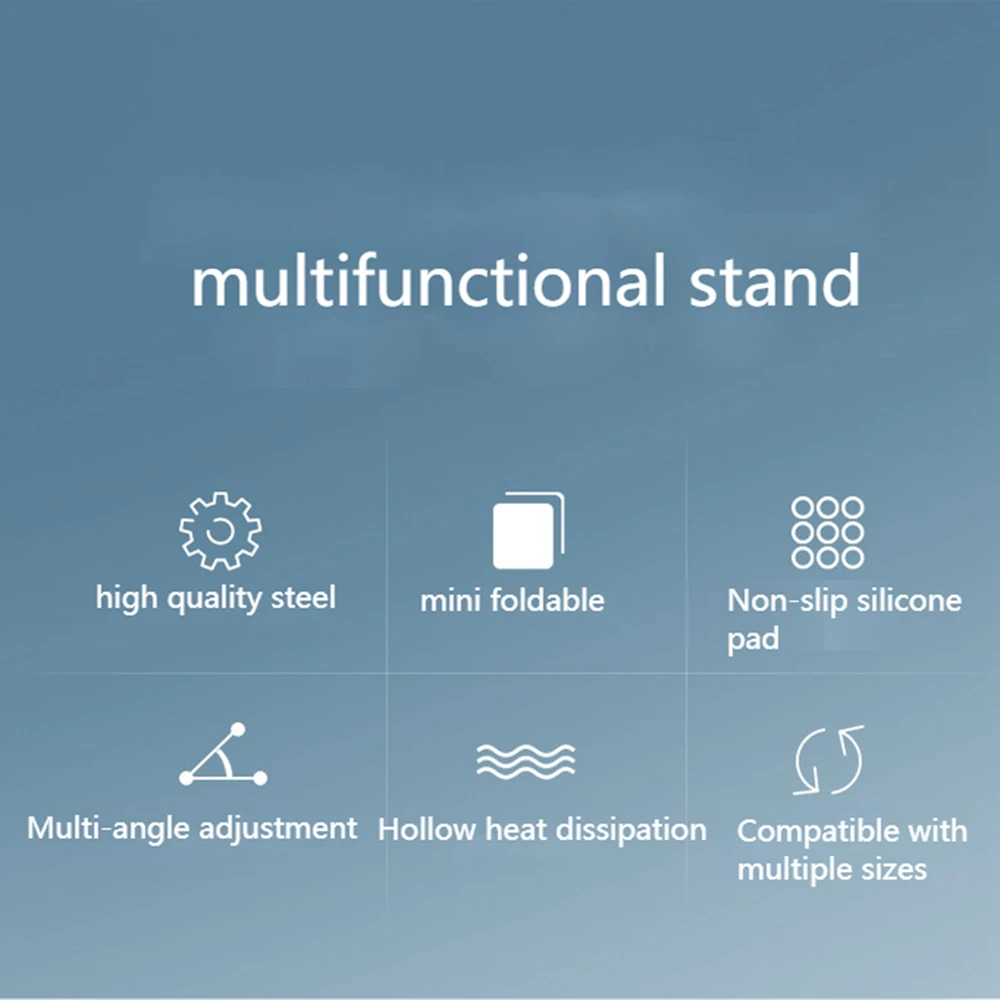 multifunctional stand

high quality steel

mini foldable

Non-slip silicone pad

Multi-angle adjustment

Hollow heat dissipation

Compatible with multiple sizes